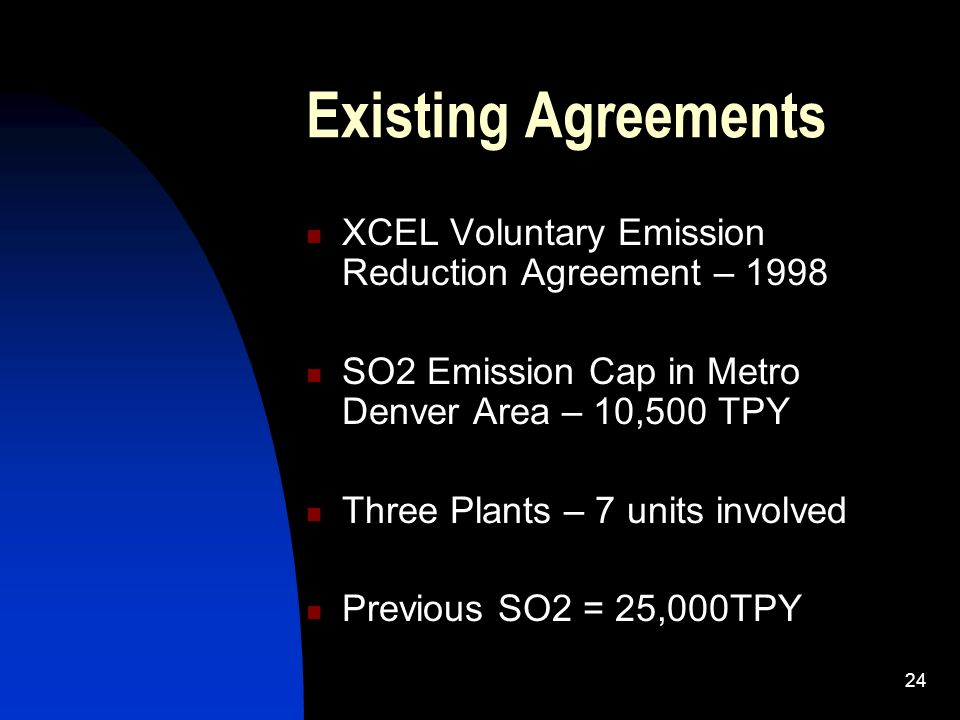 Existing Agreements

- XCEL Voluntary Emission Reduction Agreement – 1998
- SO2 Emission Cap in Metro Denver Area – 10,500 TPY
- Three Plants – 7 units involved
- Previous SO2 = 25,000TPY

24